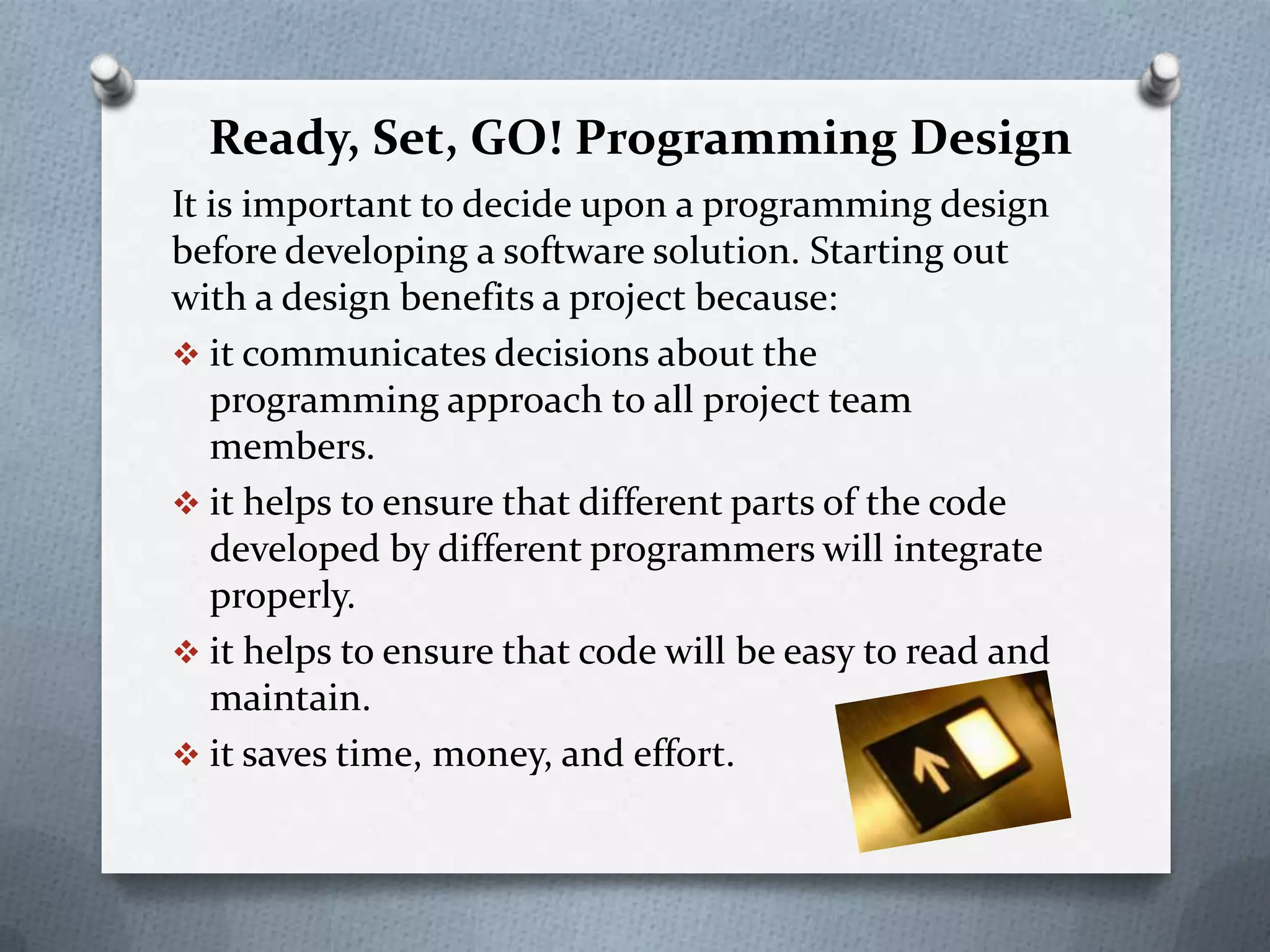 Ready, Set, GO! Programming Design

It is important to decide upon a programming design before developing a software solution. Starting out with a design benefits a project because:

❖ it communicates decisions about the programming approach to all project team members.

❖ it helps to ensure that different parts of the code developed by different programmers will integrate properly.

❖ it helps to ensure that code will be easy to read and maintain.

❖ it saves time, money, and effort.